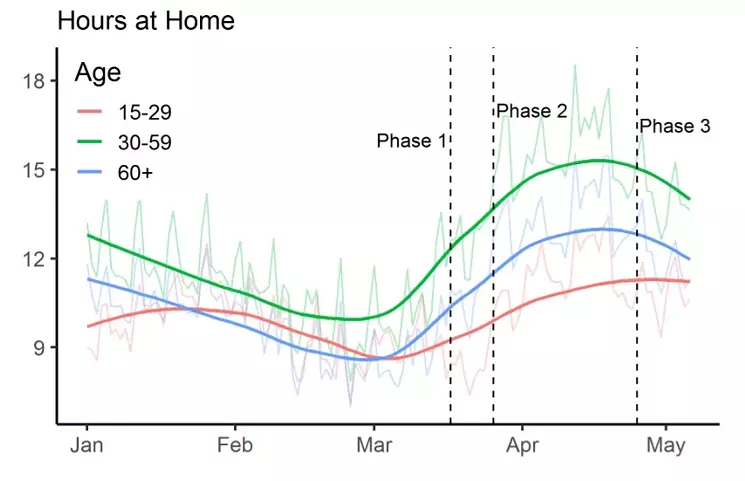 Hours at Home

Age
15-29
30-59
60+

Phase 1
Phase 2
Phase 3

18
15
12
9

Jan
Feb
Mar
Apr
May